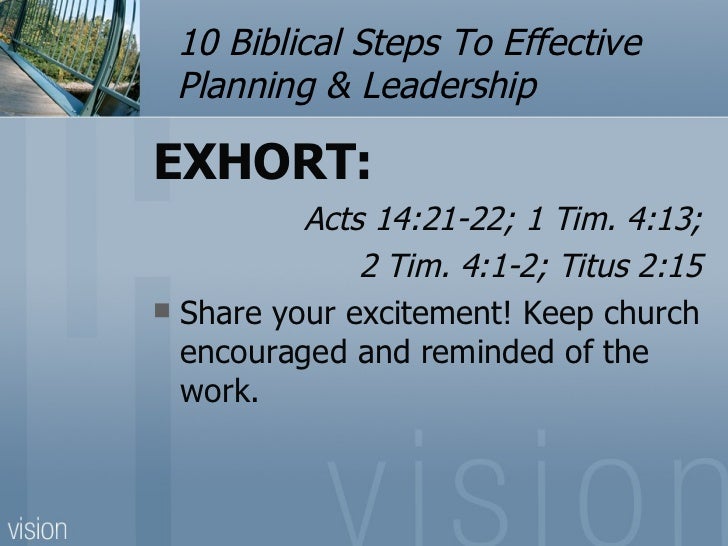 10 Biblical Steps To Effective Planning & Leadership

EXHORT:

Acts 14:21-22; 1 Tim. 4:13; 2 Tim. 4:1-2; Titus 2:15

Share your excitement! Keep church encouraged and reminded of the work.

vision

vision